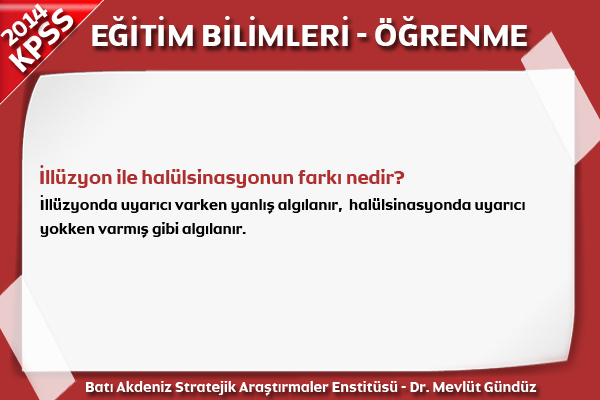 2014
KPSS

EĞİTİM BİLİMLERİ - ÖĞRENME

İllüzyon ile halülsinasyonun farkı nedir?

İllüzyonda uyarıcı varken yanlış algılanır, halülsinasyonda uyarıcı yokken varmış gibi algılanır.

Batı Akdeniz Stratejik Araştırmaler Enstitüsü - Dr. Mevlüt Gündüz